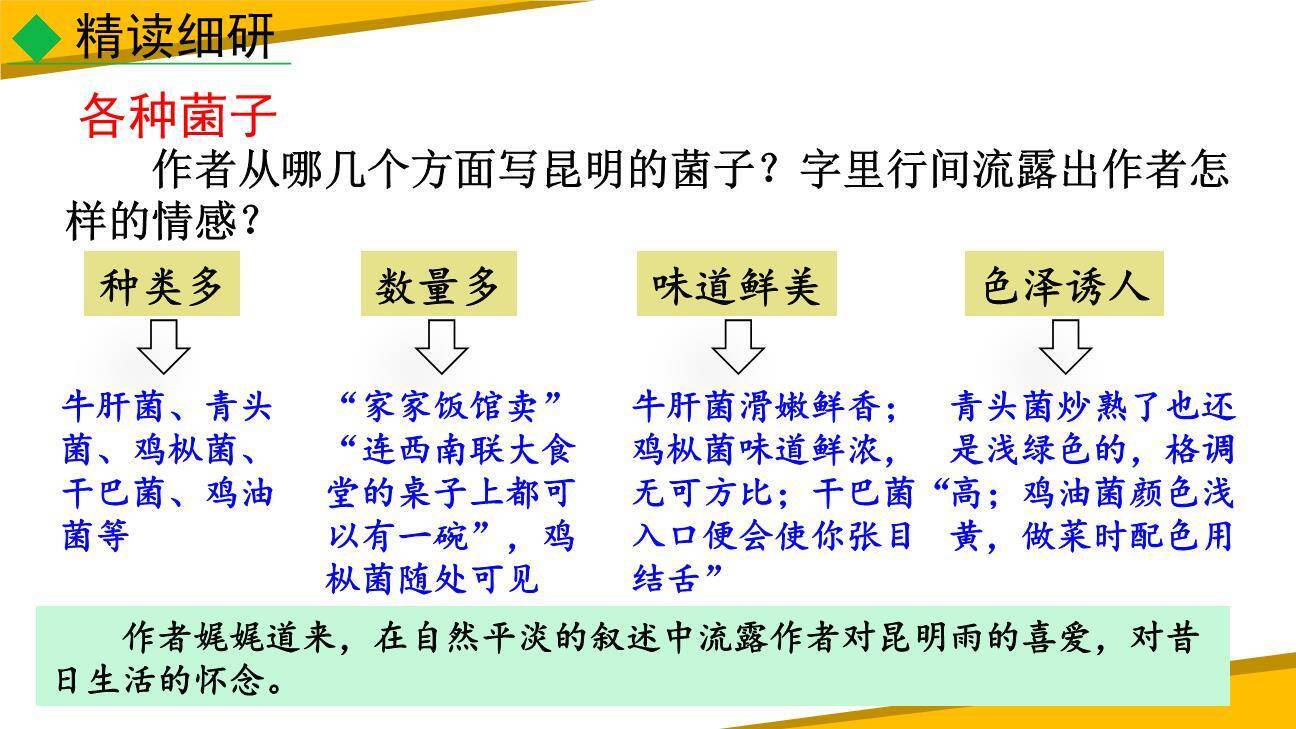 精读细研

各种菌子

作者从哪几个方面写昆明的菌子？字里行间流露出作者怎样的情感？

种类多

牛肝菌、青头菌、鸡枞菌、干巴菌、鸡油菌等

数量多

“家家饭馆卖”“连西南联大食堂的桌子上都可以有一碗”，鸡枞菌随处可见

味道鲜美

牛肝菌滑嫩鲜香；鸡枞菌味道鲜浓，无可方比；干巴菌“入口便会使你张目结舌”

色泽诱人

青头菌炒熟了也还是浅绿色的，格调高；鸡油菌颜色浅黄，做菜时配色用

作者娓娓道来，在自然平淡的叙述中流露作者对昆明雨的喜爱，对昔日生活的怀念。